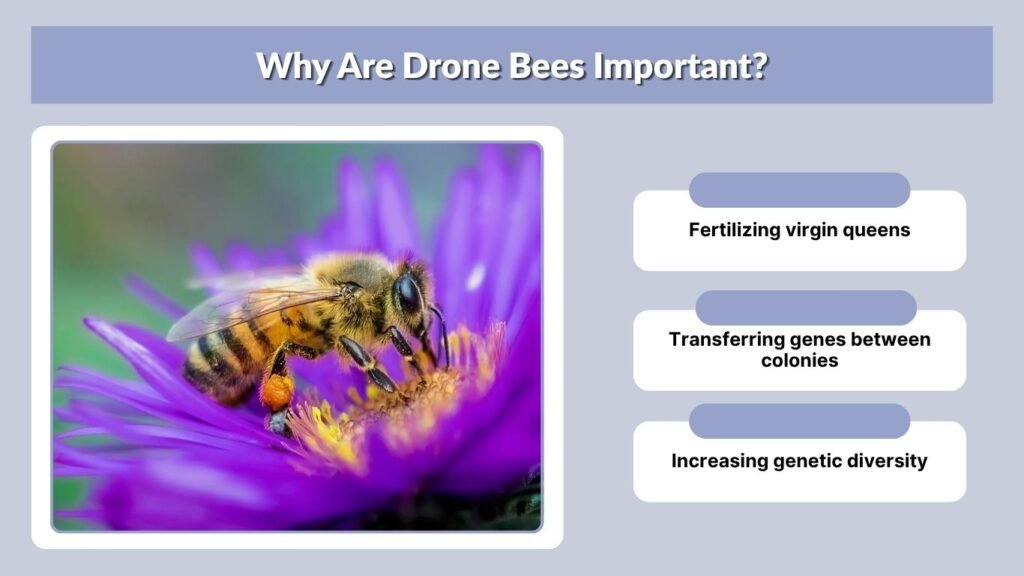 Why Are Drone Bees Important?

Fertilizing virgin queens

Transferring genes between colonies

Increasing genetic diversity